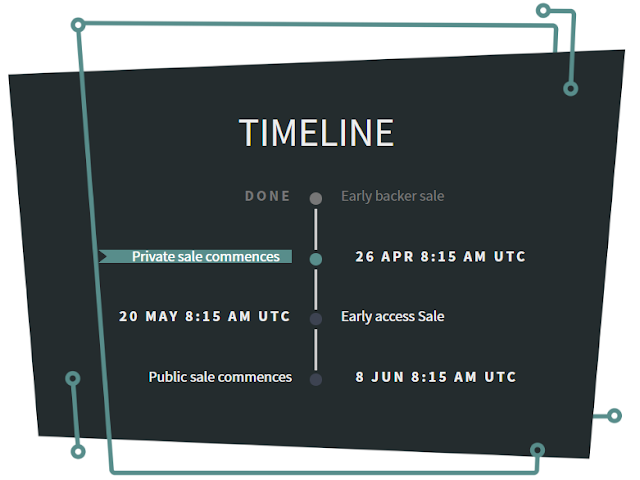 TIMELINE

DONE
Early backer sale

Private sale commences
26 APR 8:15 AM UTC

20 MAY 8:15 AM UTC
Early access Sale

Public sale commences
8 JUN 8:15 AM UTC